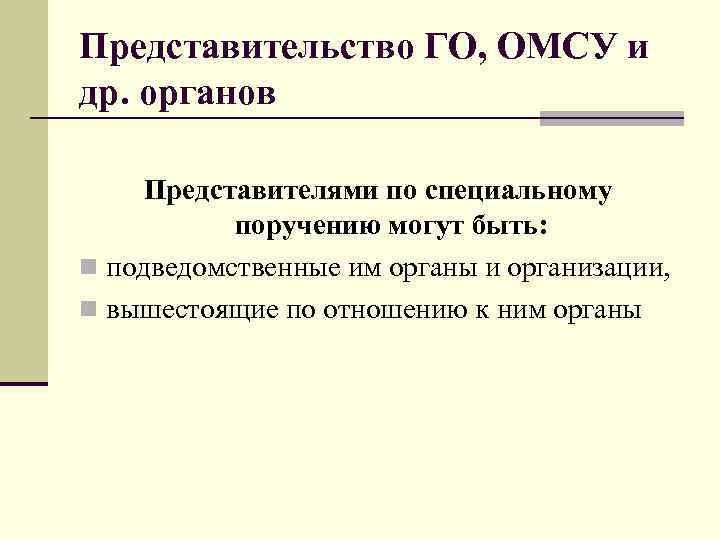 Представительство ГО, ОМСУ и др. органов

Представителями по специальному поручению могут быть:

подведомственные им органы и организации,

вышестоящие по отношению к ним органы